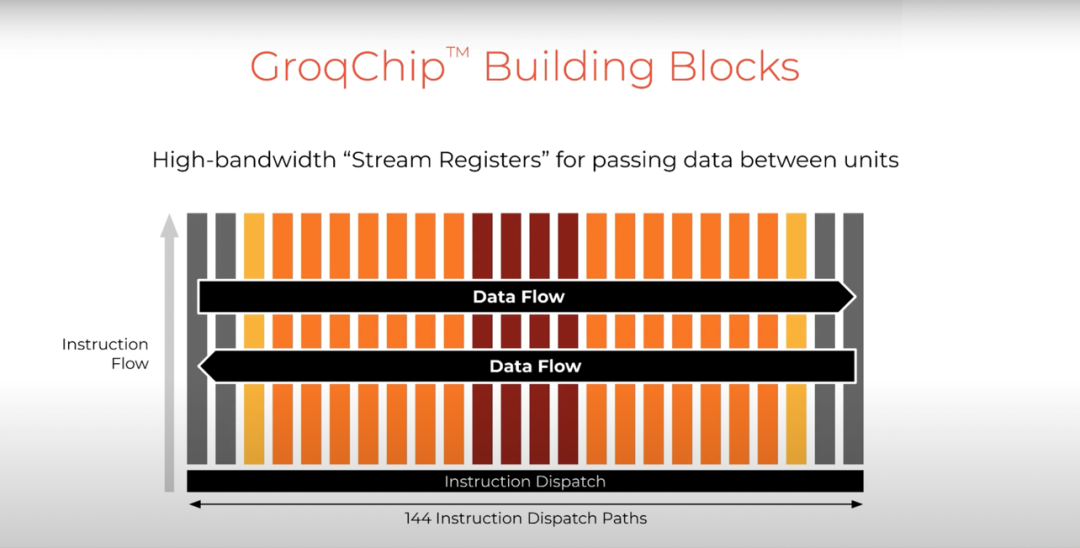 GroqChip™ Building Blocks

High-bandwidth "Stream Registers" for passing data between units

Instruction Flow

Data Flow

Data Flow

Instruction Dispatch

144 Instruction Dispatch Paths